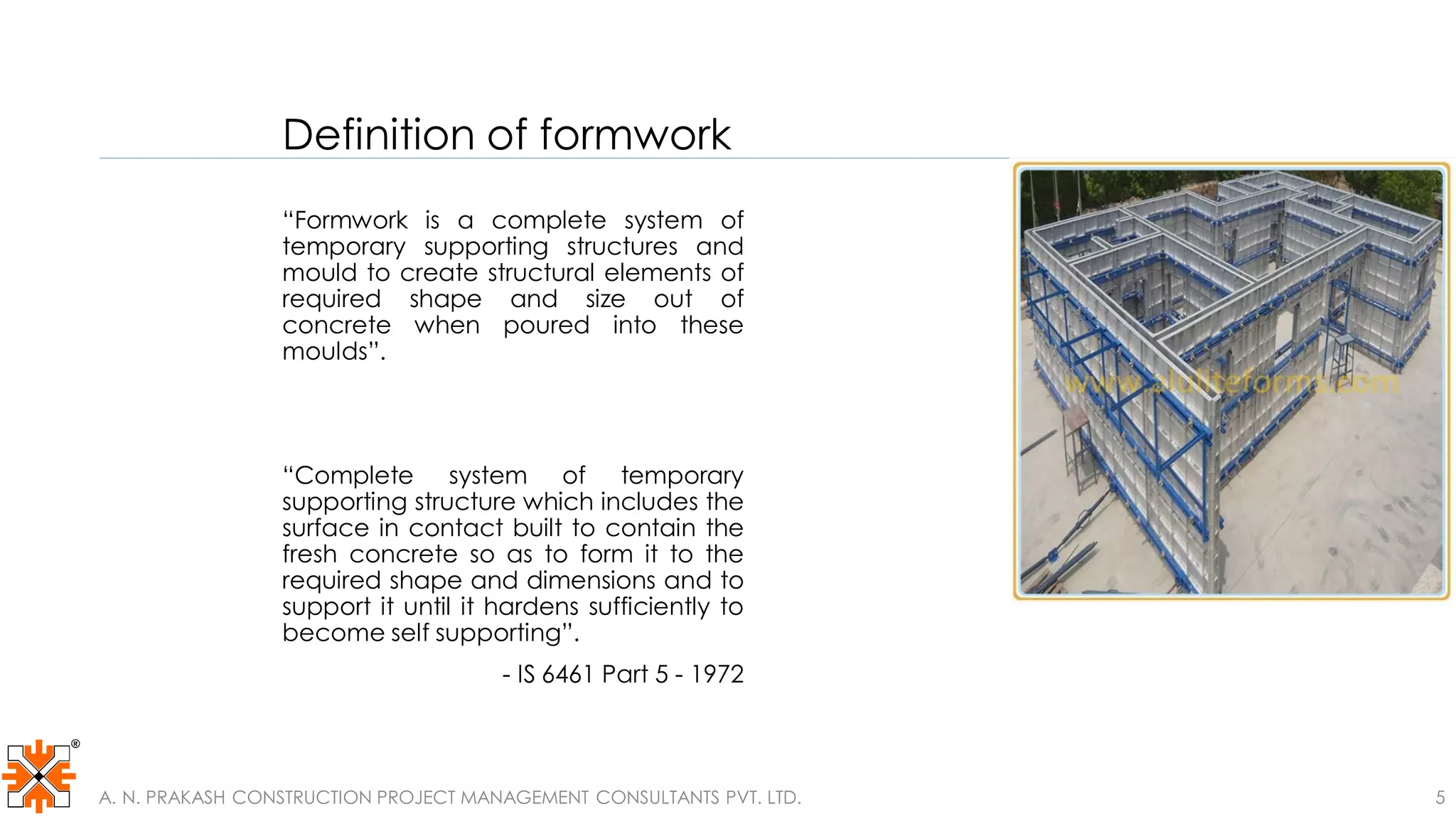 Definition of formwork

“Formwork is a complete system of temporary supporting structures and mould to create structural elements of required shape and size out of concrete when poured into these moulds”.

“Complete system of temporary supporting structure which includes the surface in contact built to contain the fresh concrete so as to form it to the required shape and dimensions and to support it until it hardens sufficiently to become self supporting”.

- IS 6461 Part 5 - 1972

www.aluliteforms.com

®

A. N. PRAKASH CONSTRUCTION PROJECT MANAGEMENT CONSULTANTS PVT. LTD.

5